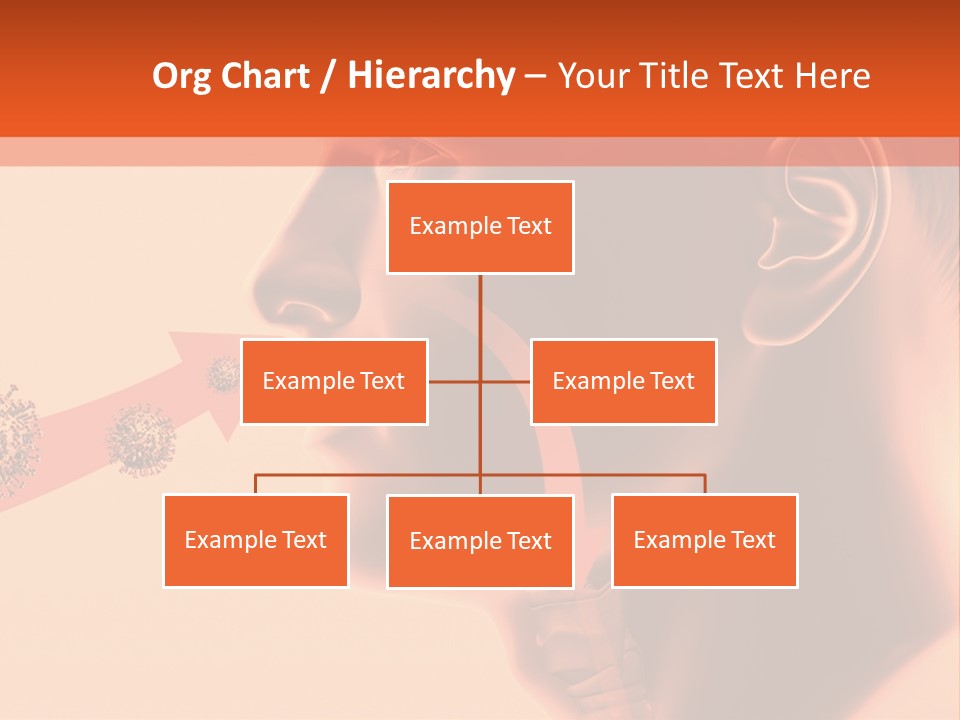 Org Chart / Hierarchy – Your Title Text Here

Example Text

Example Text

Example Text

Example Text

Example Text

Example Text